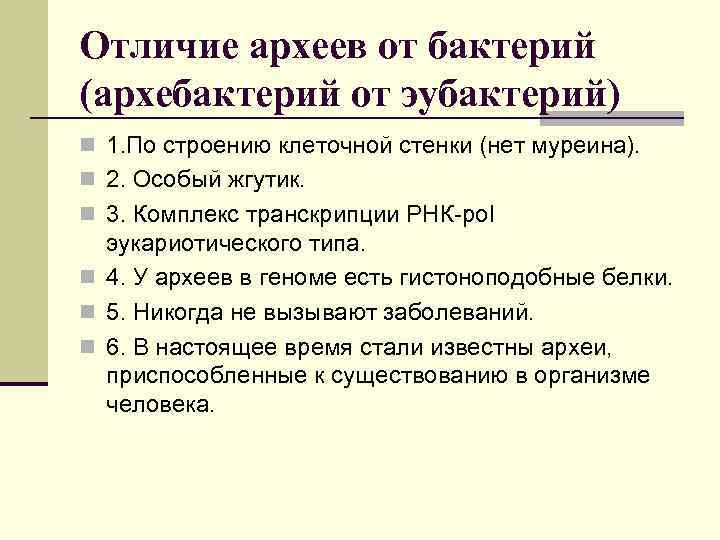 Отличие археев от бактерий (архебактерий от эубактерий)

1.По строению клеточной стенки (нет муреина).

2. Особый жгутик.

3. Комплекс транскрипции РНК-pol эукариотического типа.

4. У археев в геноме есть гистоноподобные белки.

5. Никогда не вызывают заболеваний.

6. В настоящее время стали известны археи, приспособленные к существованию в организме человека.